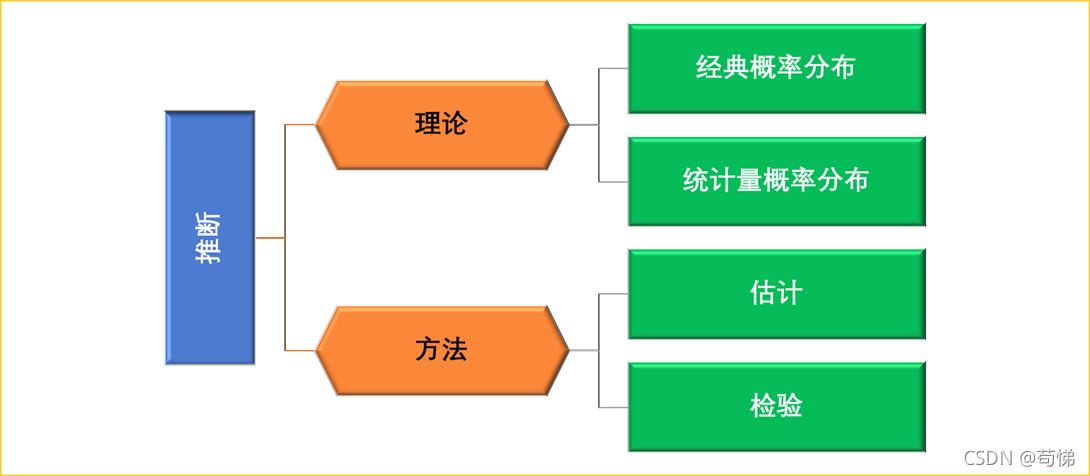 推断

理论

经典概率分布

统计量概率分布

方法

估计

检验

CSDN @苟悌